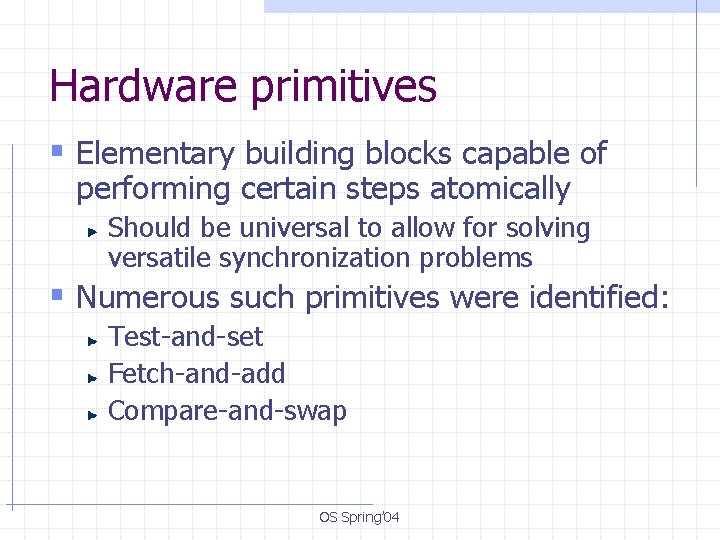 Hardware primitives

Elementary building blocks capable of performing certain steps atomically

Should be universal to allow for solving versatile synchronization problems

Numerous such primitives were identified:

Test-and-set

Fetch-and-add

Compare-and-swap

OS Spring'04